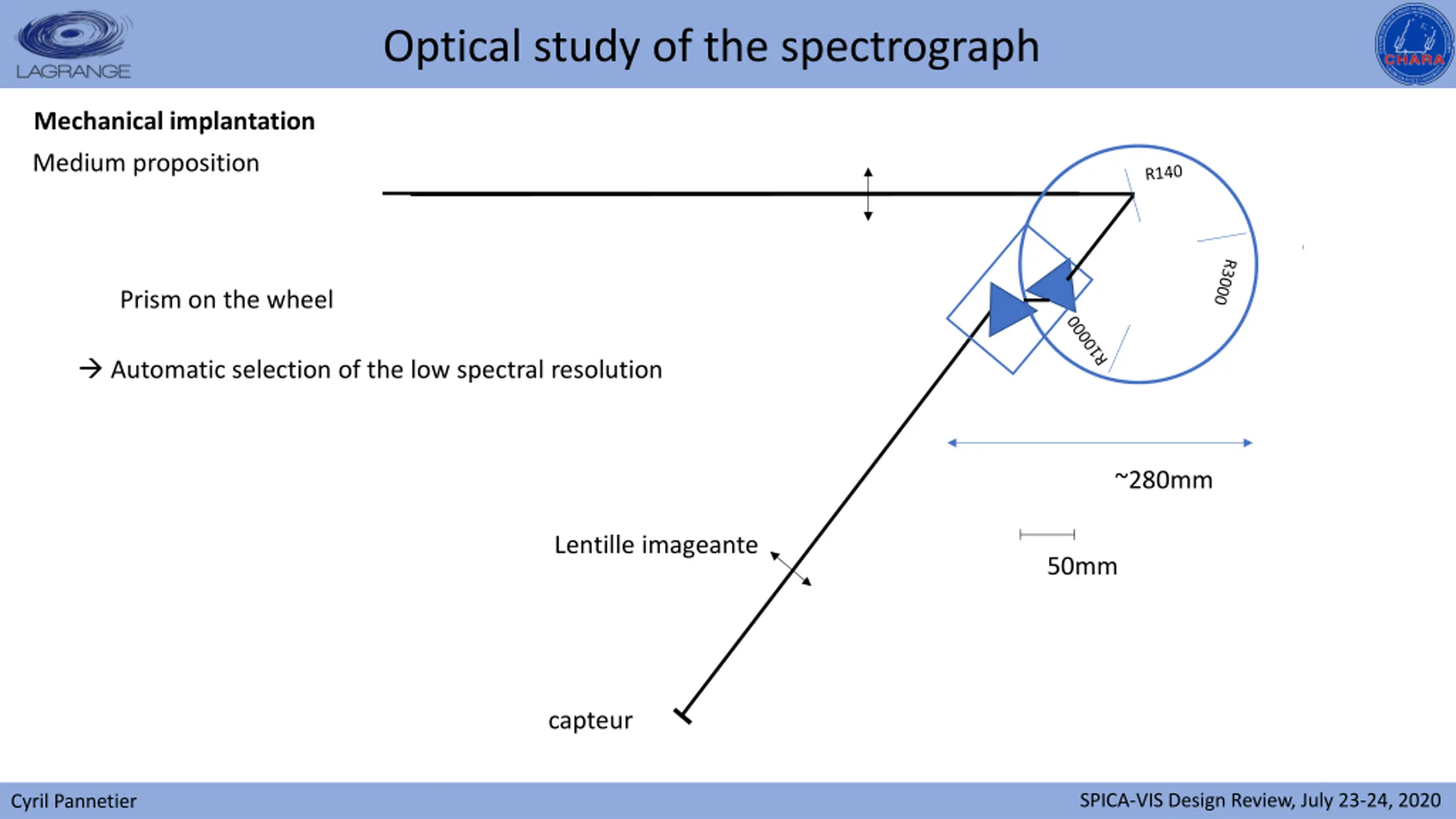 LAGRANGE

Optical study of the spectrograph

CHARA

Mechanical implantation

Medium proposition

Prism on the wheel

→ Automatic selection of the low spectral resolution

R140

R3000

R10000

~280mm

50mm

Lentille imageante

capteur

Cyril Pannetier

SPICA-VIS Design Review, July 23-24, 2020